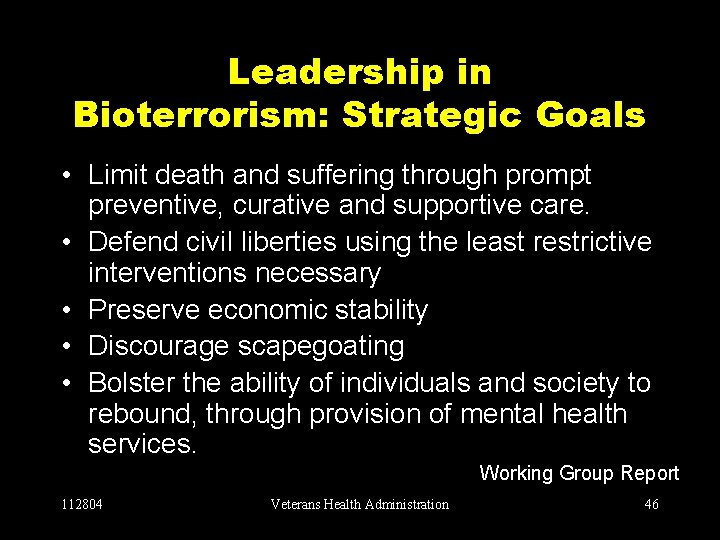 Leadership in Bioterrorism: Strategic Goals

• Limit death and suffering through prompt preventive, curative and supportive care.
• Defend civil liberties using the least restrictive interventions necessary
• Preserve economic stability
• Discourage scapegoating
• Bolster the ability of individuals and society to rebound, through provision of mental health services.

Working Group Report

112804 Veterans Health Administration 46